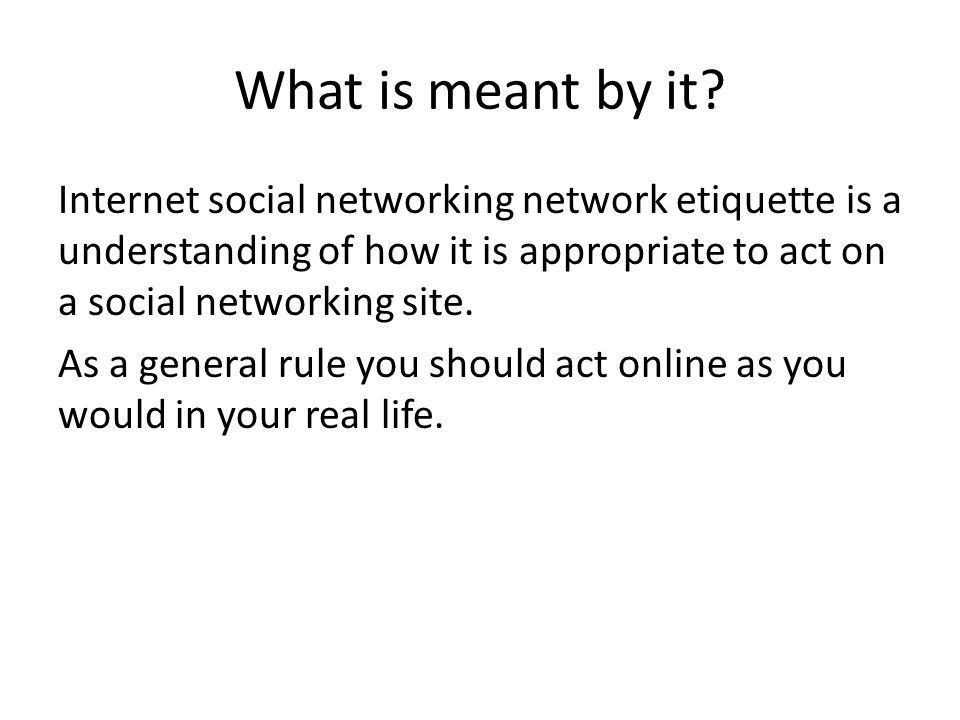 What is meant by it?

Internet social networking network etiquette is a understanding of how it is appropriate to act on a social networking site.

As a general rule you should act online as you would in your real life.